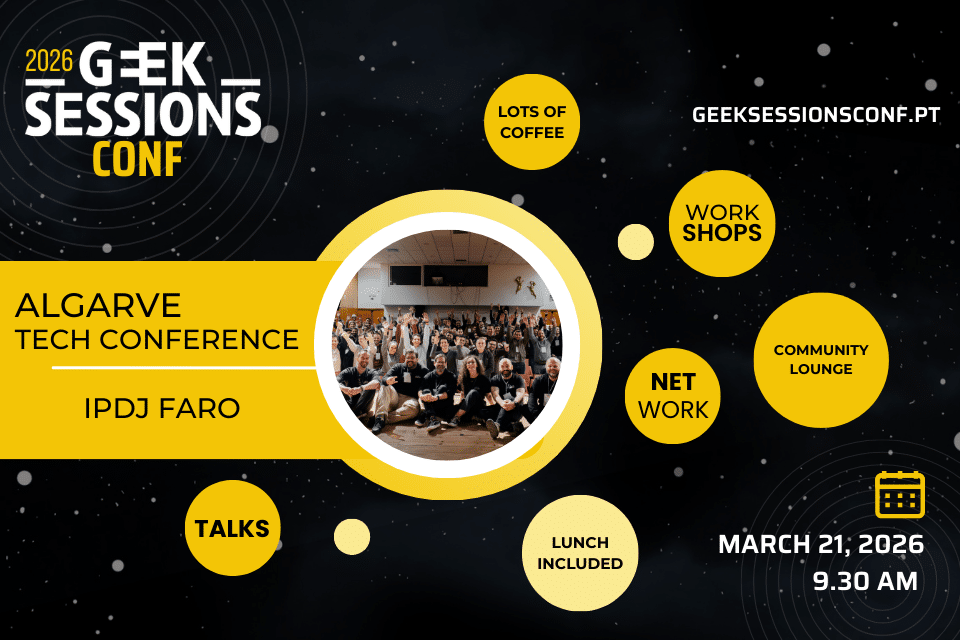 2026 GEEK SESSIONS CONF

LOTS OF COFFEE

GEEKSESSIONSCONF.PT

WORK SHOPS

ALGARVE TECH CONFERENCE

IPDJ FARO

COMMUNITY LOUNGE

NET WORK

TALKS

LUNCH INCLUDED

MARCH 21, 2026
9.30 AM